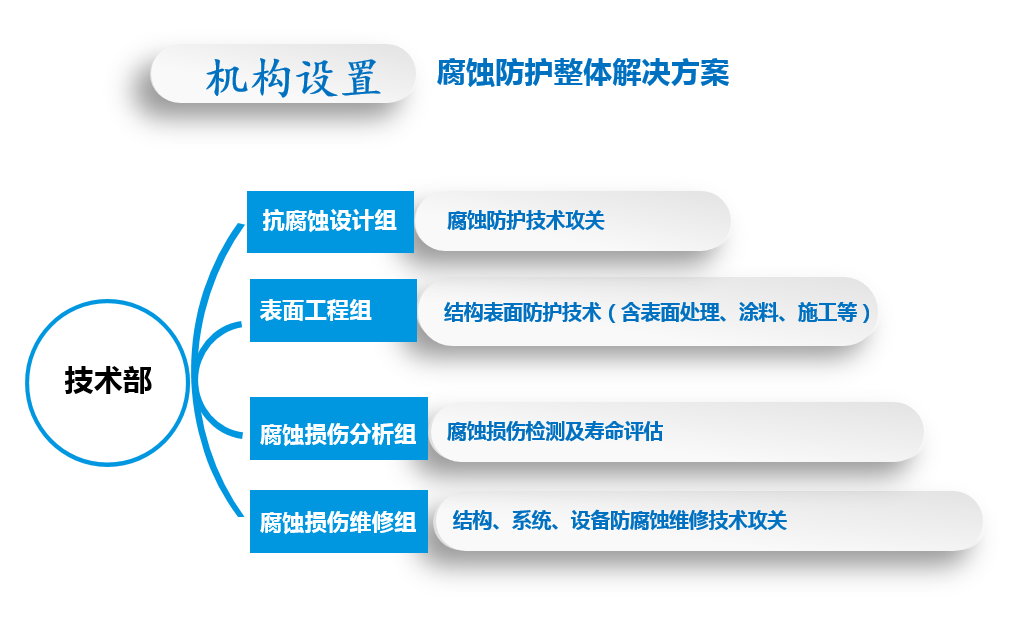 机构设置

腐蚀防护整体解决方案

技术部

抗腐蚀设计组

腐蚀防护技术攻关

表面工程组

结构表面防护技术（含表面处理、涂料、施工等）

腐蚀损伤分析组

腐蚀损伤检测及寿命评估

腐蚀损伤维修组

结构、系统、设备防腐蚀维修技术攻关